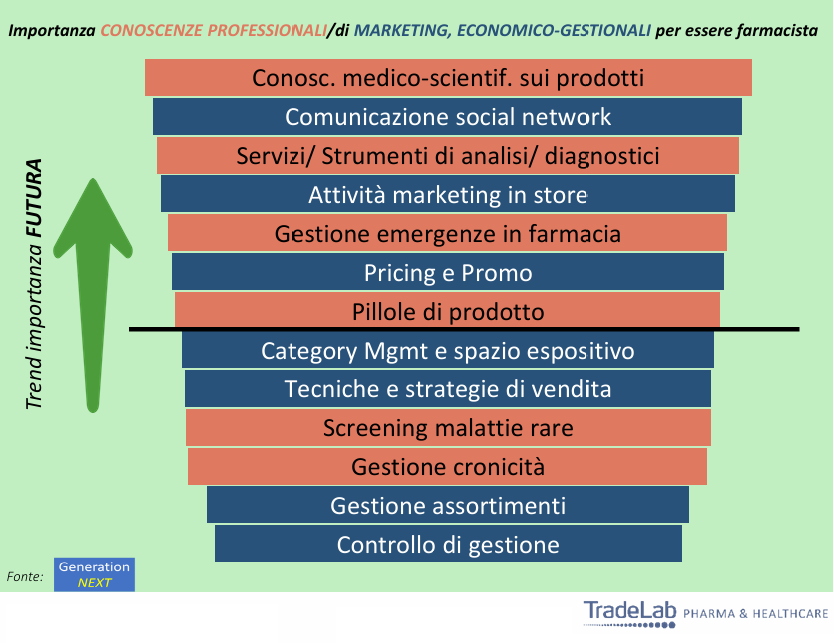 Importanza CONOSCENZE PROFESSIONALI/di MARKETING, ECONOMICO-GESTIONALI per essere farmacista

Trend importanza FUTURA

Conosc. medico-scientif. sui prodotti

Comunicazione social network

Servizi/ Strumenti di analisi/ diagnostici

Attività marketing in store

Gestione emergenze in farmacia

Pricing e Promo

Pillole di prodotto

Category Mgmt e spazio espositivo

Tecniche e strategie di vendita

Screening malattie rare

Gestione cronicità

Gestione assortimenti

Controllo di gestione

Fonte: Generation NEXT

TradeLab PHARMA & HEALTHCARE